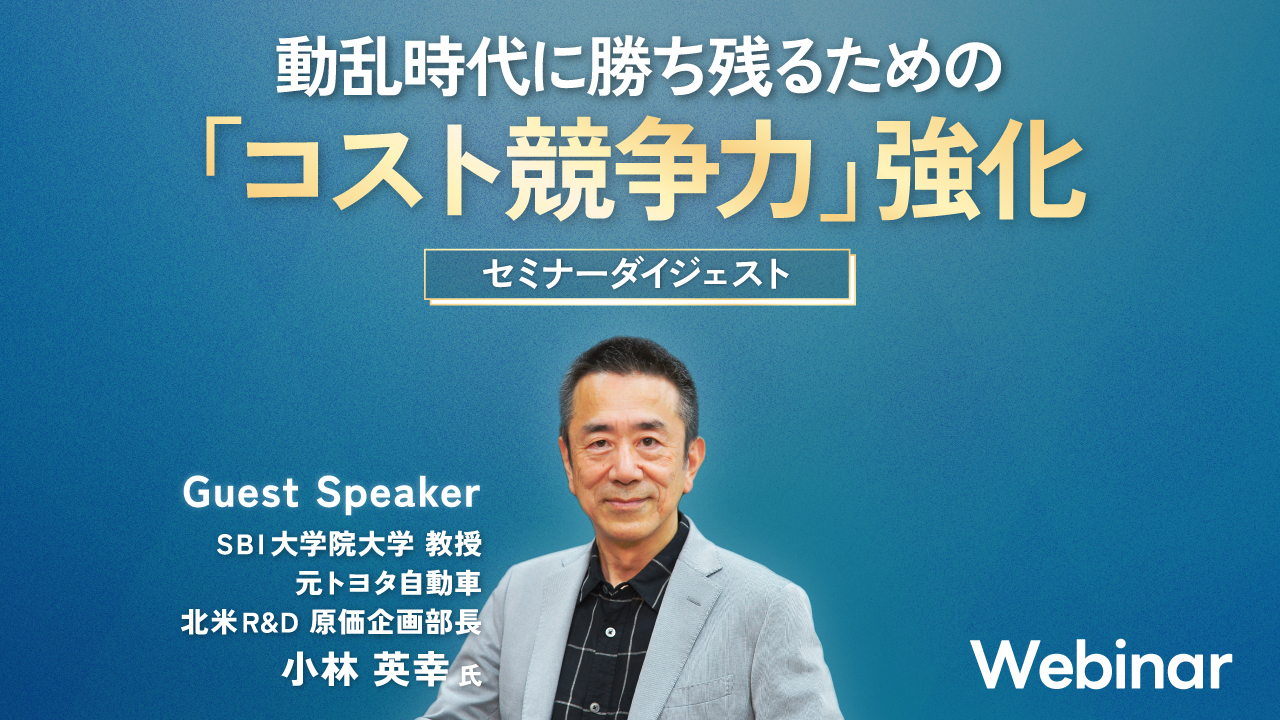 動乱時代に勝ち残るための
「コスト競争力」強化

セミナーダイジェスト

Guest Speaker
SBI大学院大学 教授
元トヨタ自動車
北米R&D 原価企画部長
小林 英幸 氏

Webinar